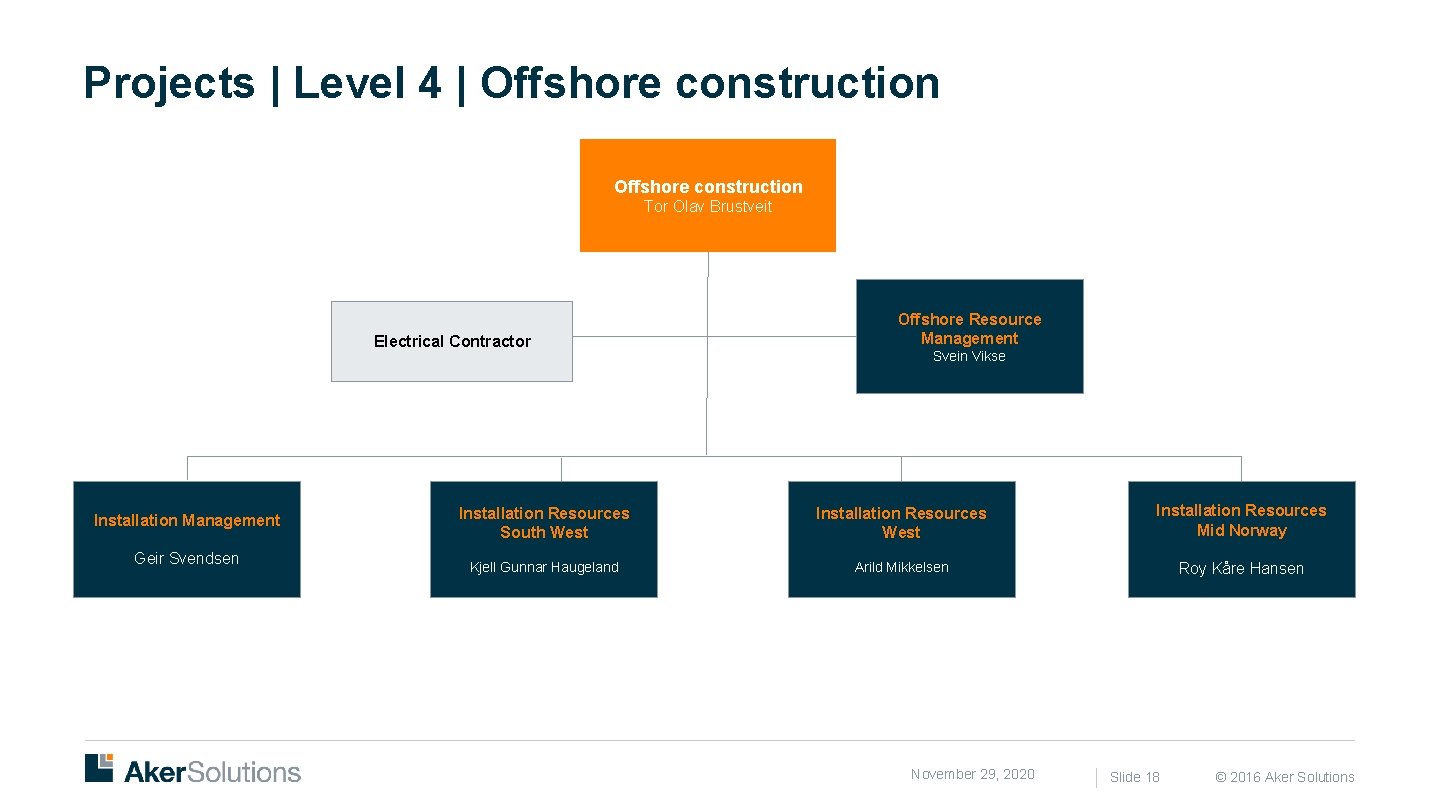 Projects | Level 4 | Offshore construction

Offshore construction
Tor Olav Brustveit

Electrical Contractor

Offshore Resource Management
Svein Vikse

Installation Management
Geir Svendsen

Installation Resources South West
Kjell Gunnar Haugeland

Installation Resources West
Arild Mikkelsen

Installation Resources Mid Norway
Roy Kåre Hansen

AkerSolutions

November 29, 2020

Slide 18

© 2016 Aker Solutions